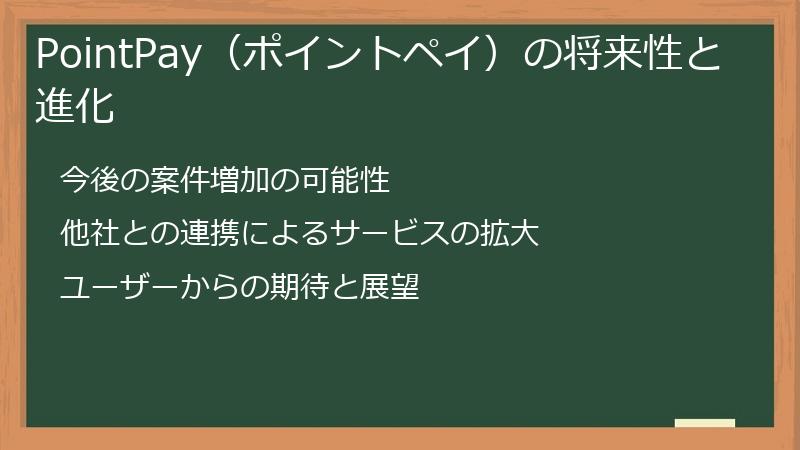 PointPay（ポイントペイ）の将来性と進化

今後の案件増加の可能性

他社との連携によるサービスの拡大

ユーザーからの期待と展望